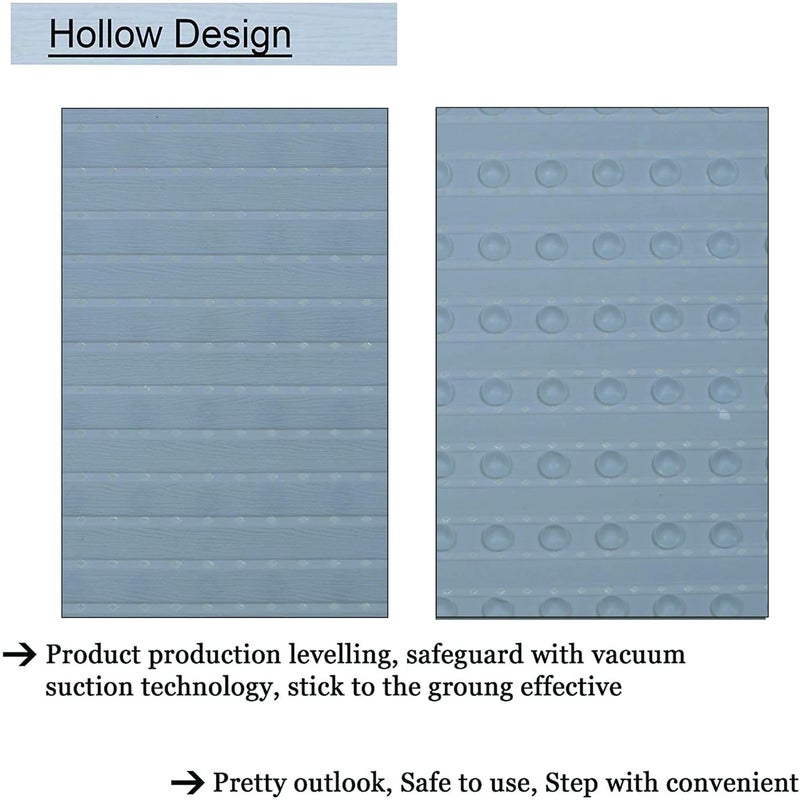 Hollow Design

→ Product production levelling, safeguard with vacuum suction technology, stick to the groung effective

→ Pretty outlook, Safe to use, Step with convenient